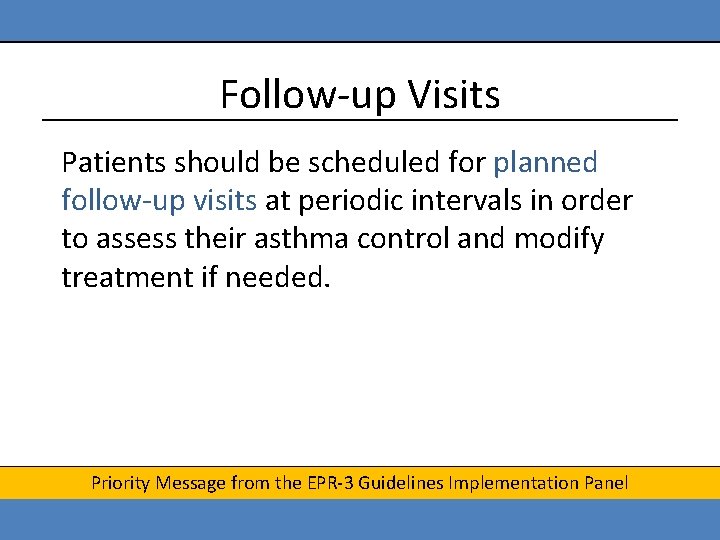 Follow-up Visits

Patients should be scheduled for planned follow-up visits at periodic intervals in order to assess their asthma control and modify treatment if needed.

Priority Message from the EPR-3 Guidelines Implementation Panel